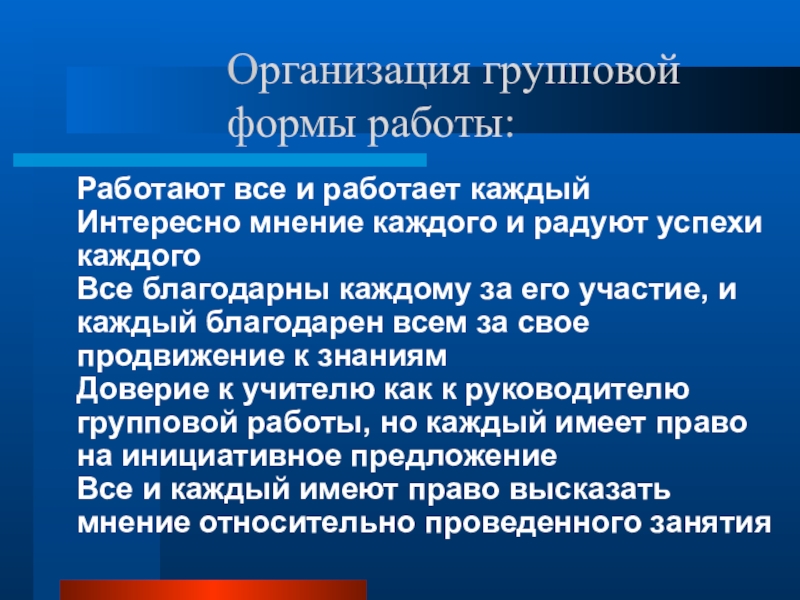 Организация групповой формы работы:

Работают все и работает каждый
Интересно мнение каждого и радуют успехи каждого
Все благодарны каждому за его участие, и каждый благодарен всем за свое продвижение к знаниям
Доверие к учителю как к руководителю групповой работы, но каждый имеет право на инициативное предложение
Все и каждый имеют право высказать мнение относительно проведенного занятия